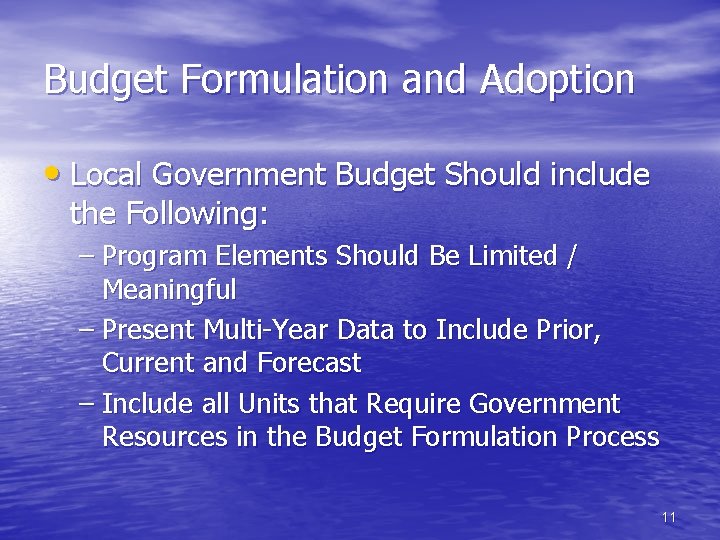 Budget Formulation and Adoption

• Local Government Budget Should include the Following:

– Program Elements Should Be Limited / Meaningful

– Present Multi-Year Data to Include Prior, Current and Forecast

– Include all Units that Require Government Resources in the Budget Formulation Process

11